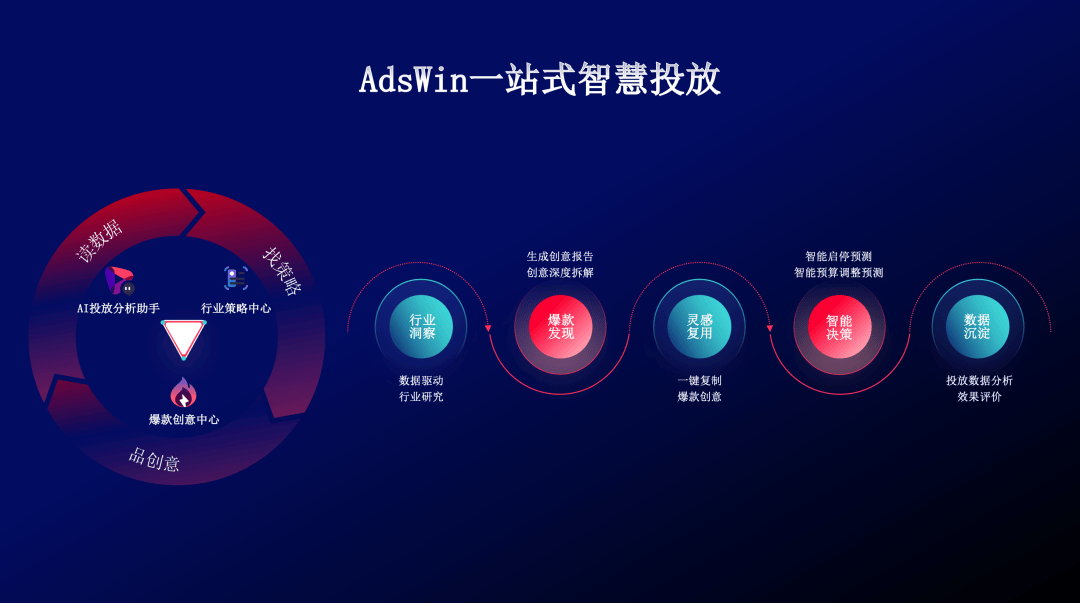 AdsWin一站式智慧投放

读数据
找策略
品创意

AI投放分析助手
行业策略中心
爆款创意中心

行业洞察
数据驱动
行业研究

生成创意报告
创意深度拆解
爆款发现

灵感复用
一键复制
爆款创意

智能启停预测
智能预算调整预测
智能决策

数据沉淀
投放数据分析
效果评价